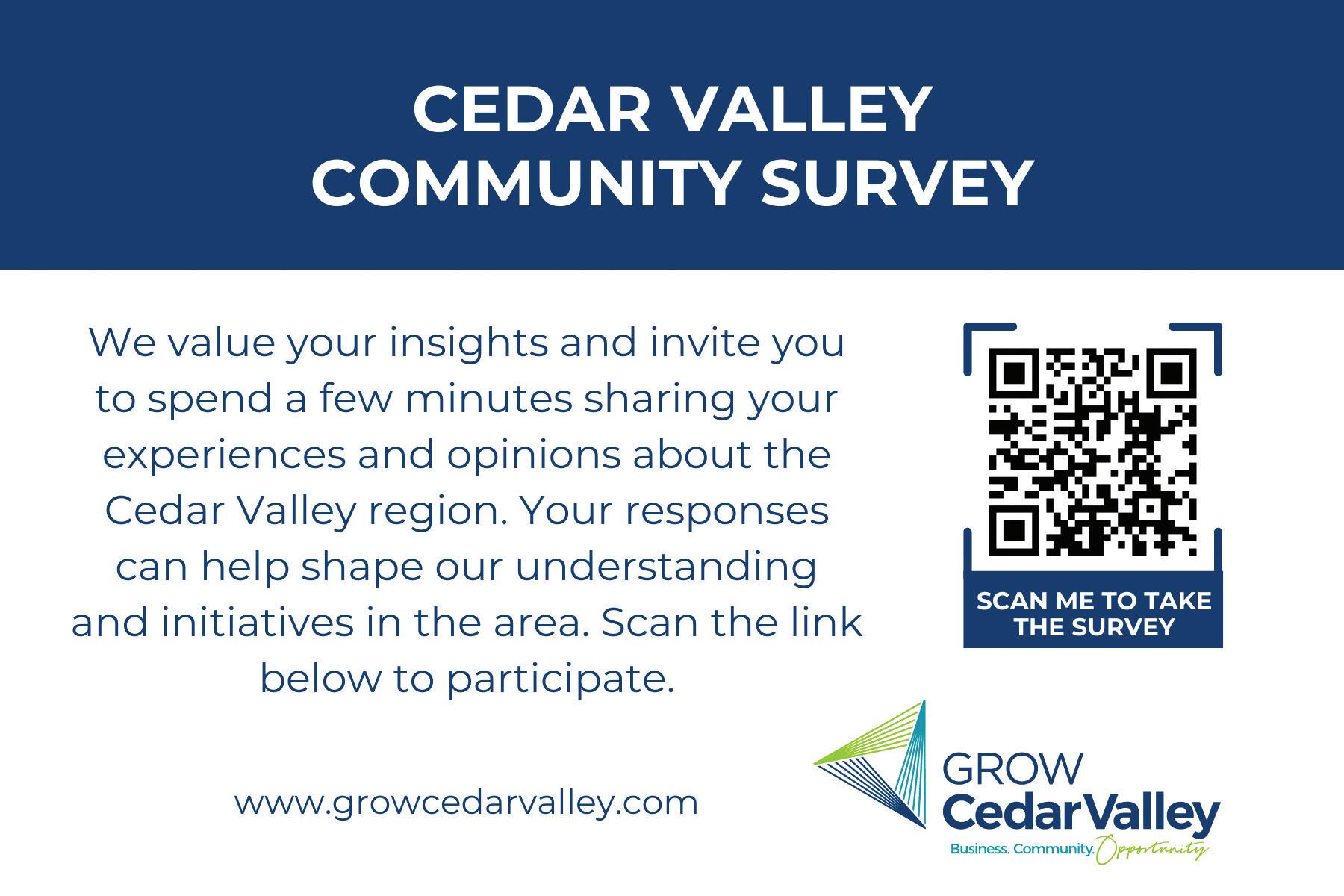 CEDAR VALLEY
COMMUNITY SURVEY

We value your insights and invite you to spend a few minutes sharing your experiences and opinions about the Cedar Valley region. Your responses can help shape our understanding and initiatives in the area. Scan the link below to participate.

SCAN ME TO TAKE THE SURVEY

www.growcedarvalley.com

GROW
Cedar Valley
Business. Community. Opportunity